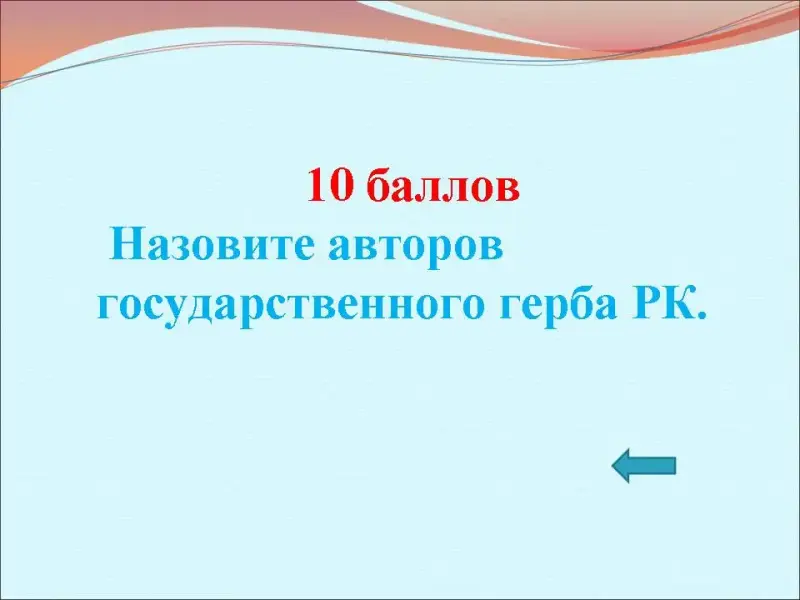 10 баллов

Назовите авторов государственного герба РК.